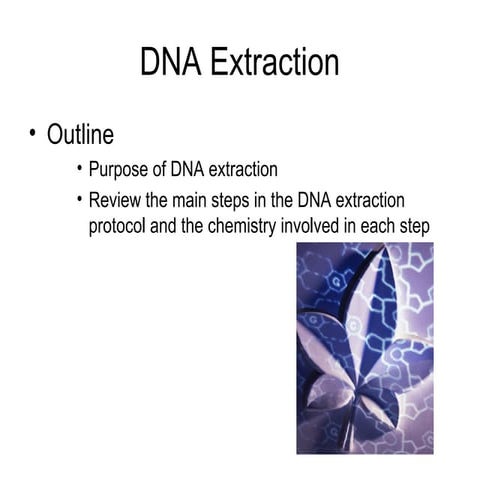 DNA Extraction

• Outline
  • Purpose of DNA extraction
  • Review the main steps in the DNA extraction protocol and the chemistry involved in each step